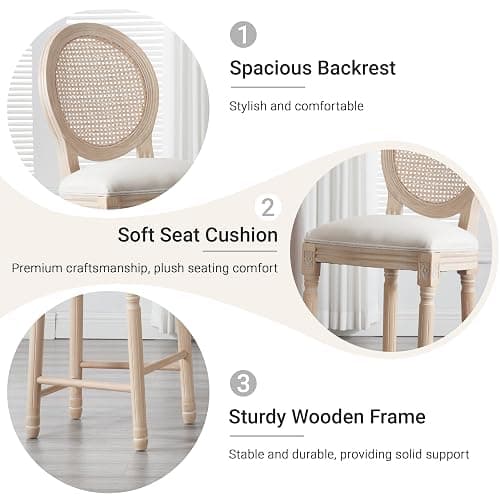 1

Spacious Backrest

Stylish and comfortable

2

Soft Seat Cushion

Premium craftsmanship, plush seating comfort

3

Sturdy Wooden Frame

Stable and durable, providing solid support